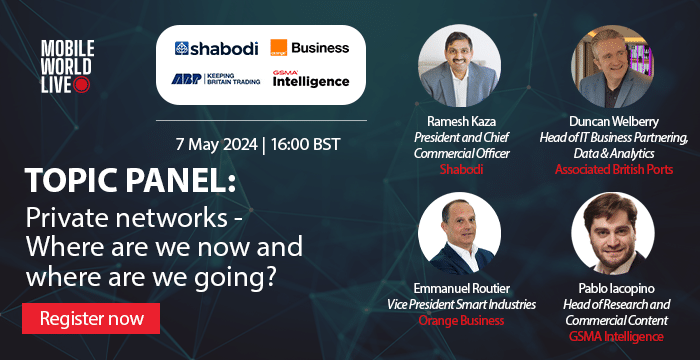 MOBILE WORLD LIVE

shabodi
orange Business
ABP KEEPING BRITAIN TRADING
GSMA Intelligence

7 May 2024 | 16:00 BST

TOPIC PANEL:
Private networks - Where are we now and where are we going?

Register now

Ramesh Kaza
President and Chief Commercial Officer
Shabodi

Duncan Welberry
Head of IT Business Partnering, Data & Analytics
Associated British Ports

Emmanuel Routier
Vice President Smart Industries
Orange Business

Pablo Iacopino
Head of Research and Commercial Content
GSMA Intelligence